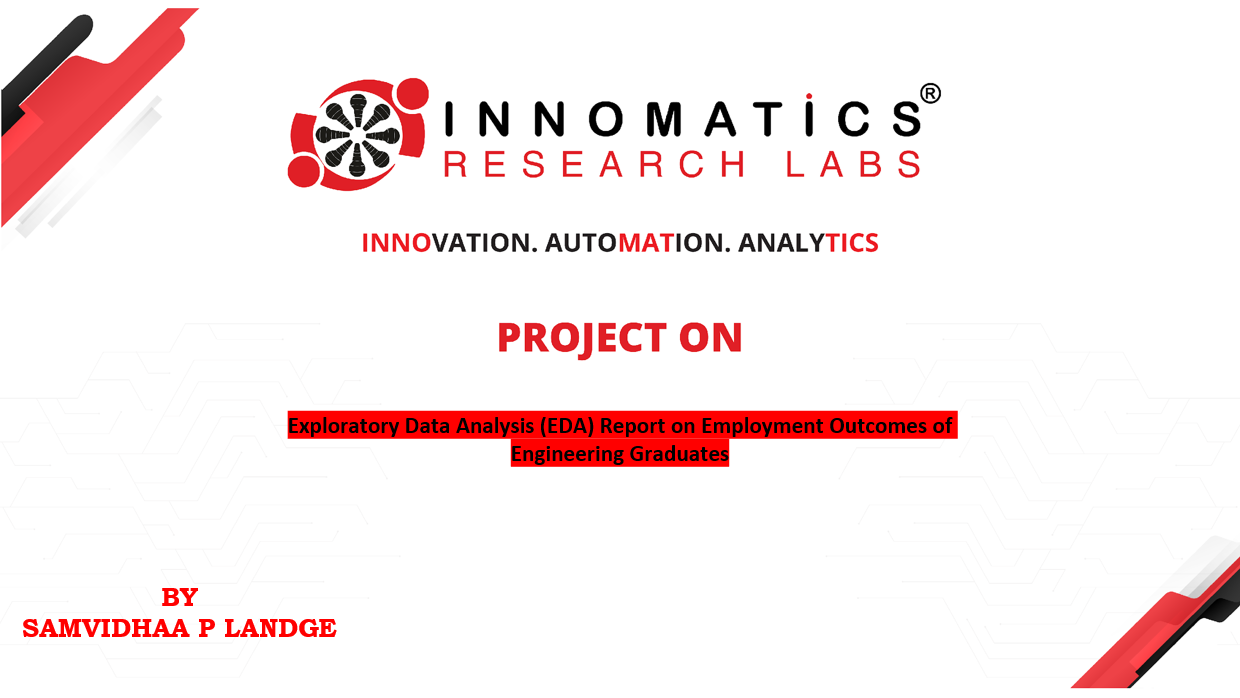 INNOMATICS®
RESEARCH LABS

INNOVATION. AUTOMATION. ANALYTICS

PROJECT ON

Exploratory Data Analysis (EDA) Report on Employment Outcomes of Engineering Graduates

BY
SAMVIDHAA P LANDGE